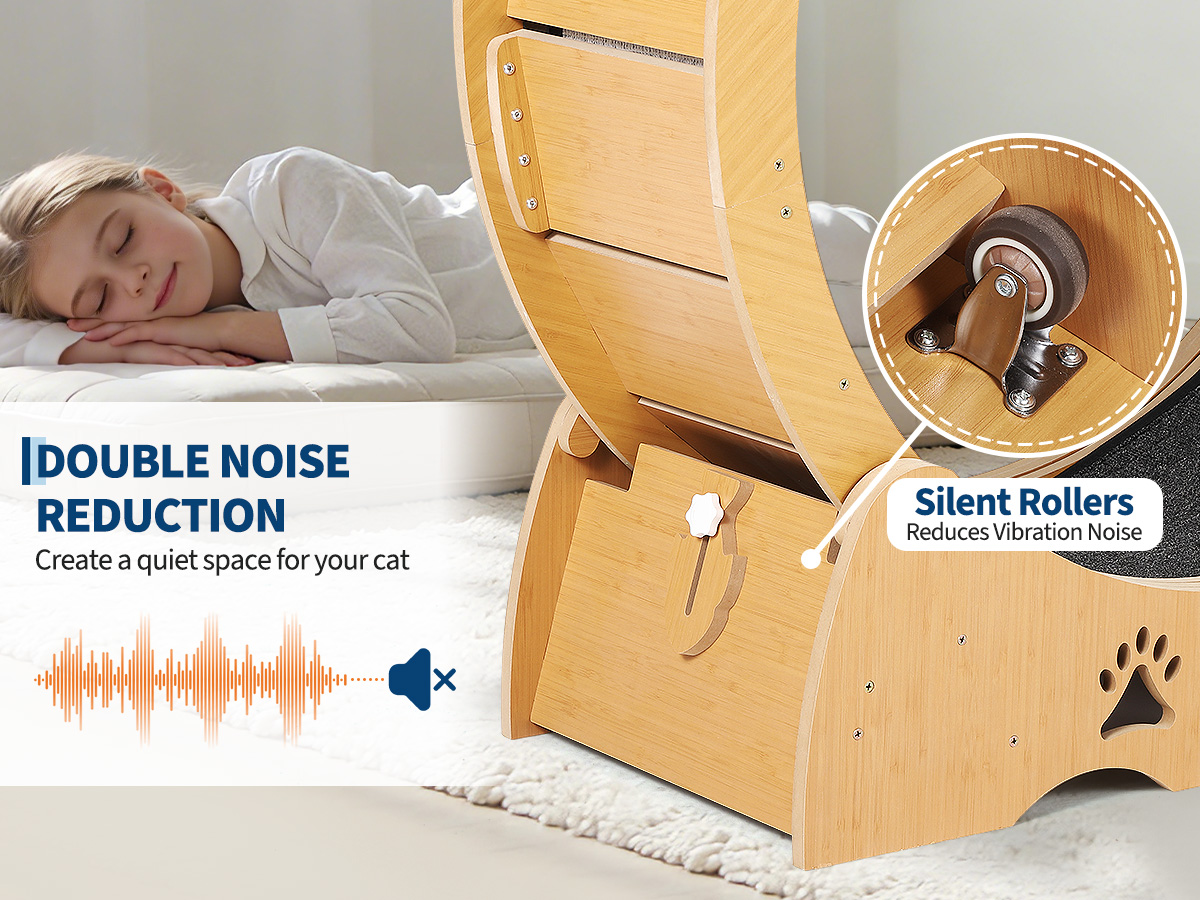 DOUBLE NOISE REDUCTION

Create a quiet space for your cat

Silent Rollers
Reduces Vibration Noise